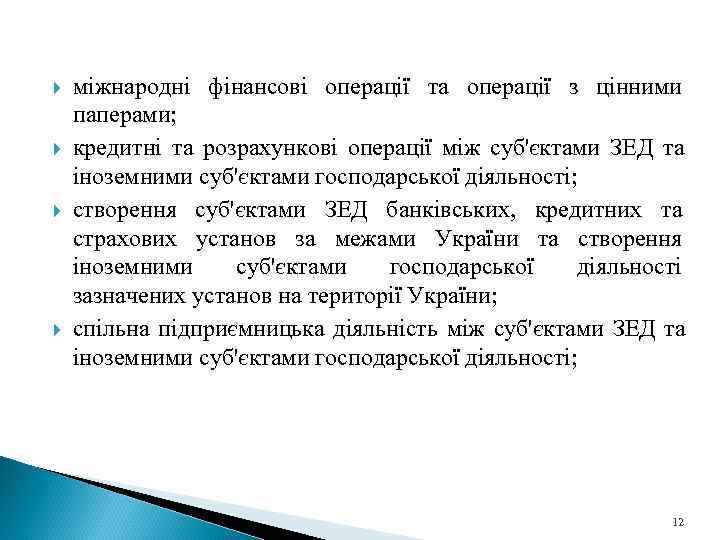 міжнародні фінансові операції та операції з цінними паперами;

кредитні та розрахункові операції між суб'єктами ЗЕД та іноземними суб'єктами господарської діяльності;

створення суб'єктами ЗЕД банківських, кредитних та страхових установ за межами України та створення іноземними суб'єктами господарської діяльності зазначених установ на території України;

спільна підприємницька діяльність між суб'єктами ЗЕД та іноземними суб'єктами господарської діяльності;

12